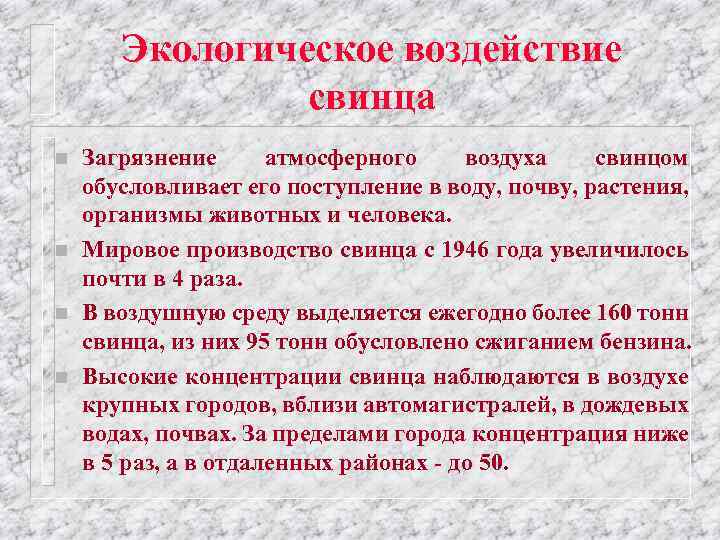 Экологическое воздействие свинца

Загрязнение атмосферного воздуха свинцом обусловливает его поступление в воду, почву, растения, организмы животных и человека.

Мировое производство свинца с 1946 года увеличилось почти в 4 раза.

В воздушную среду выделяется ежегодно более 160 тонн свинца, из них 95 тонн обусловлено сжиганием бензина.

Высокие концентрации свинца наблюдаются в воздухе крупных городов, вблизи автомагистралей, в дождевых водах, почвах. За пределами города концентрация ниже в 5 раз, а в отдаленных районах - до 50.